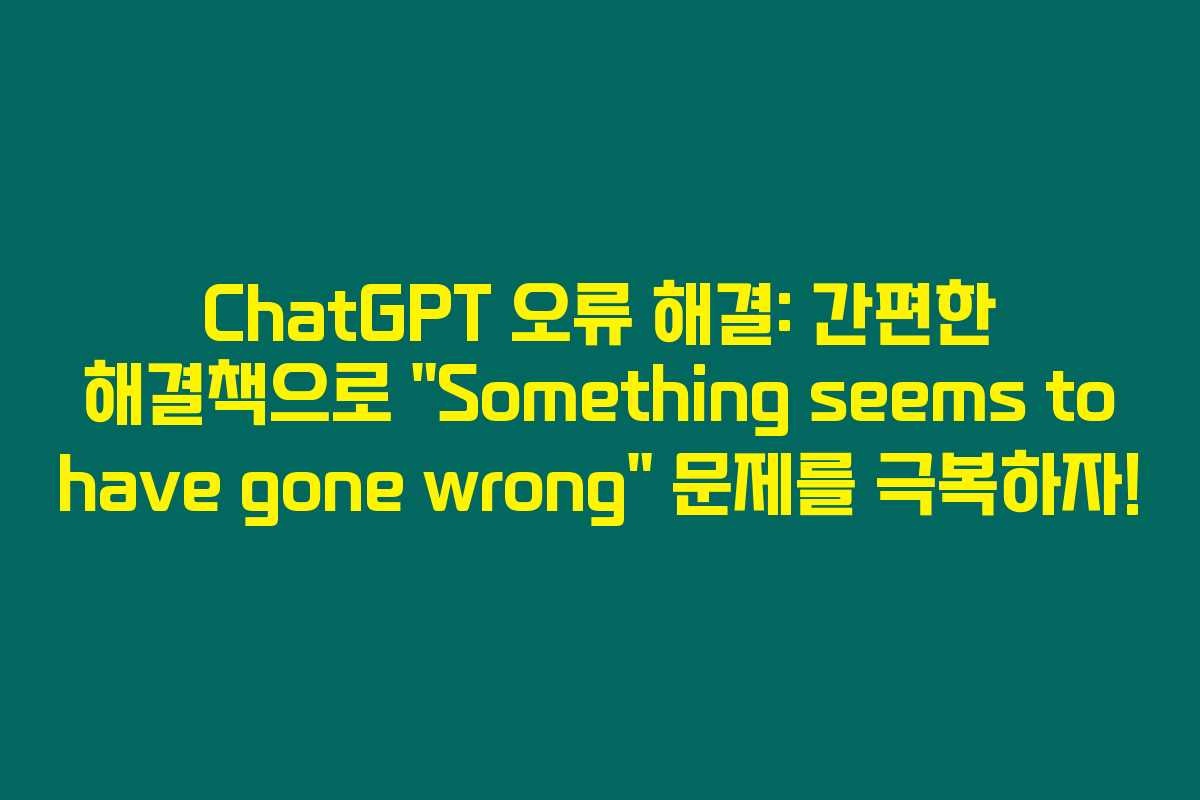 ChatGPT 오류 해결: 간편한 해결책으로 "Something seems to have gone wrong" 문제를 극복하자!